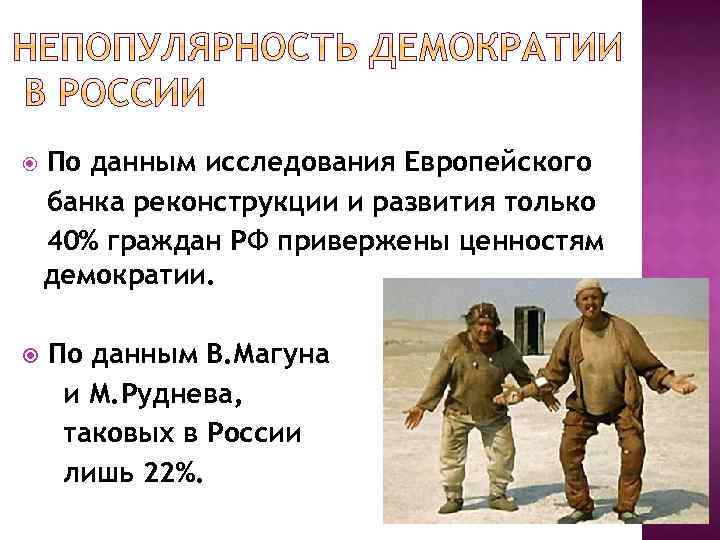 НЕПОПУЛЯРНОСТЬ ДЕМОКРАТИИ В РОССИИ

По данным исследования Европейского банка реконструкции и развития только 40% граждан РФ привержены ценностям демократии.

По данным В.Магуна и М.Руднева, таковых в России лишь 22%.